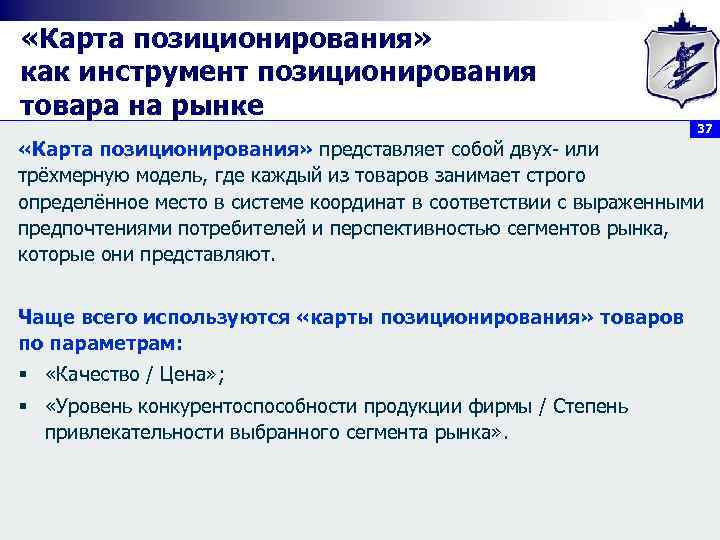 «Карта позиционирования» как инструмент позиционирования товара на рынке

37

«Карта позиционирования» представляет собой двух- или трёхмерную модель, где каждый из товаров занимает строго определённое место в системе координат в соответствии с выраженными предпочтениями потребителей и перспективностью сегментов рынка, которые они представляют.

Чаще всего используются «карты позиционирования» товаров по параметрам:

▪ «Качество / Цена»;

▪ «Уровень конкурентоспособности продукции фирмы / Степень привлекательности выбранного сегмента рынка».